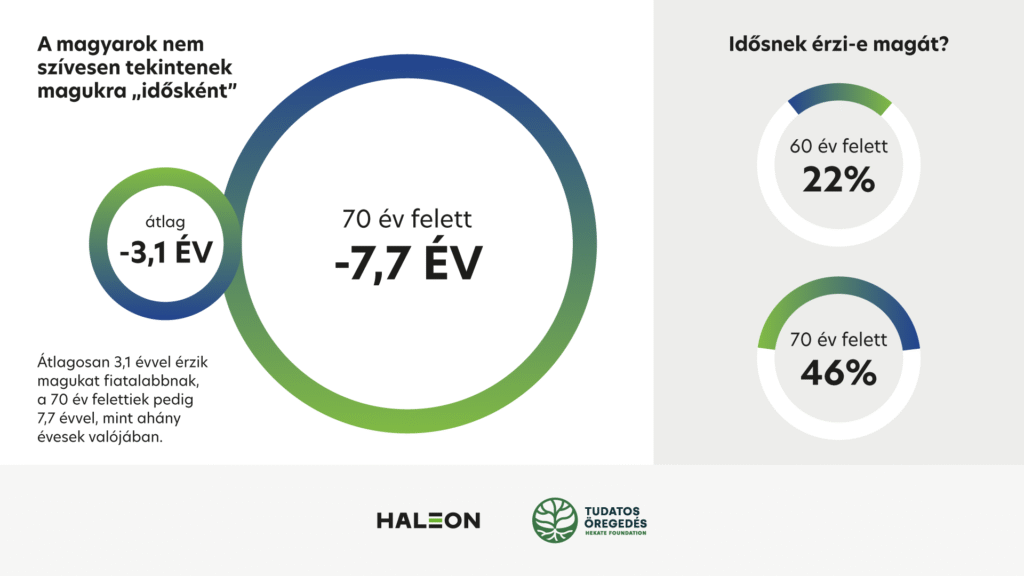 A magyarok nem szívesen tekintenek magukra „idősként”

átlag
-3,1 ÉV

70 év felett
-7,7 ÉV

Átlagosan 3,1 évvel érzik magukat fiatalabbnak, a 70 év felettiek pedig 7,7 évvel, mint ahány évesek valójában.

Idősnek érzi-e magát?

60 év felett
22%

70 év felett
46%

HALEON

TUDATOS ÖREGEDÉS
HEKATE FOUNDATION